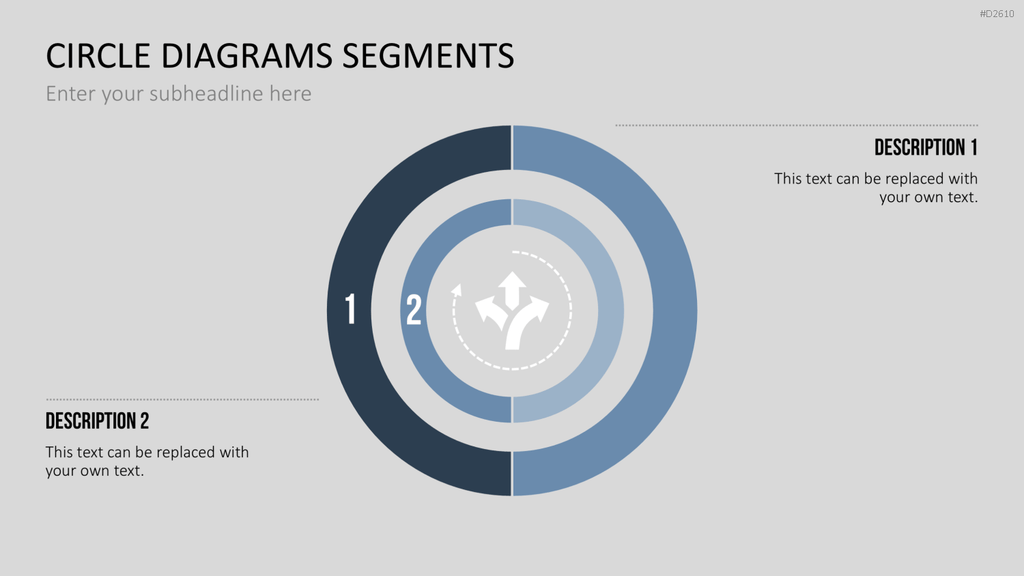 #D2610

CIRCLE DIAGRAMS SEGMENTS

Enter your subheadline here

DESCRIPTION 1

This text can be replaced with your own text.

1

2

DESCRIPTION 2

This text can be replaced with your own text.